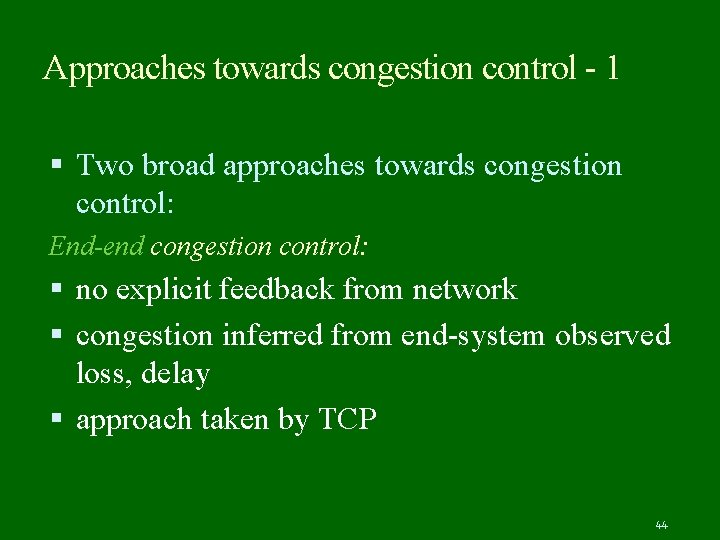 Approaches towards congestion control - 1

▪ Two broad approaches towards congestion control:

End-end congestion control:

▪ no explicit feedback from network
▪ congestion inferred from end-system observed loss, delay
▪ approach taken by TCP

44